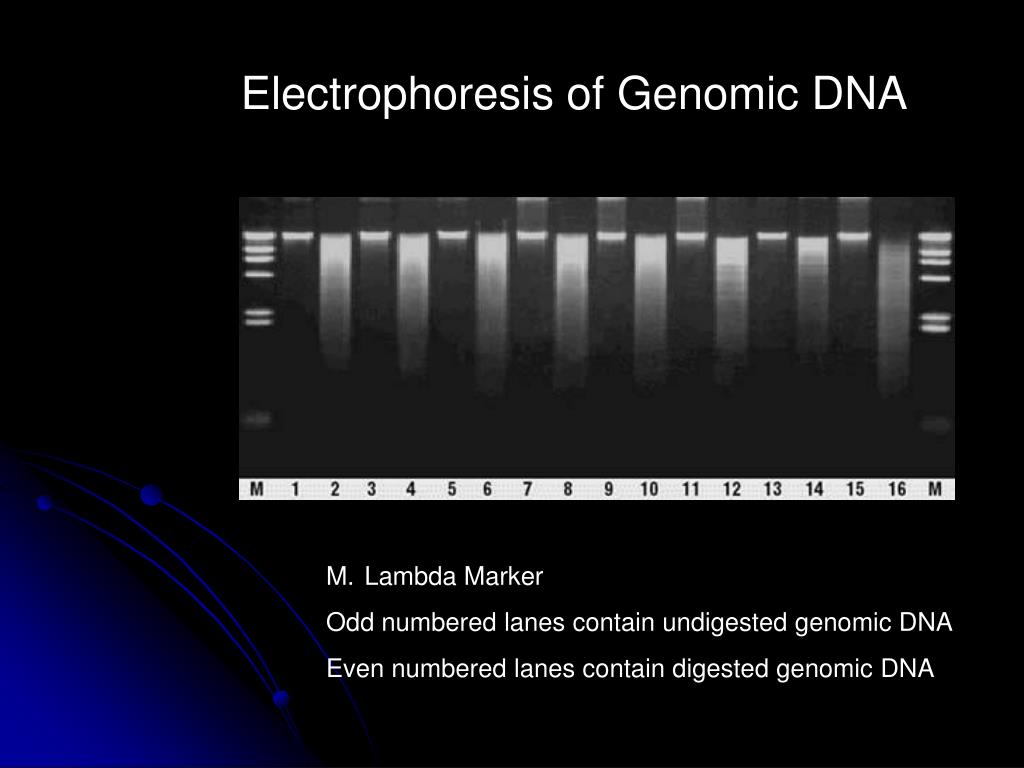 Electrophoresis of Genomic DNA

M 1 2 3 4 5 6 7 8 9 10 11 12 13 14 15 16 M

M. Lambda Marker

Odd numbered lanes contain undigested genomic DNA

Even numbered lanes contain digested genomic DNA